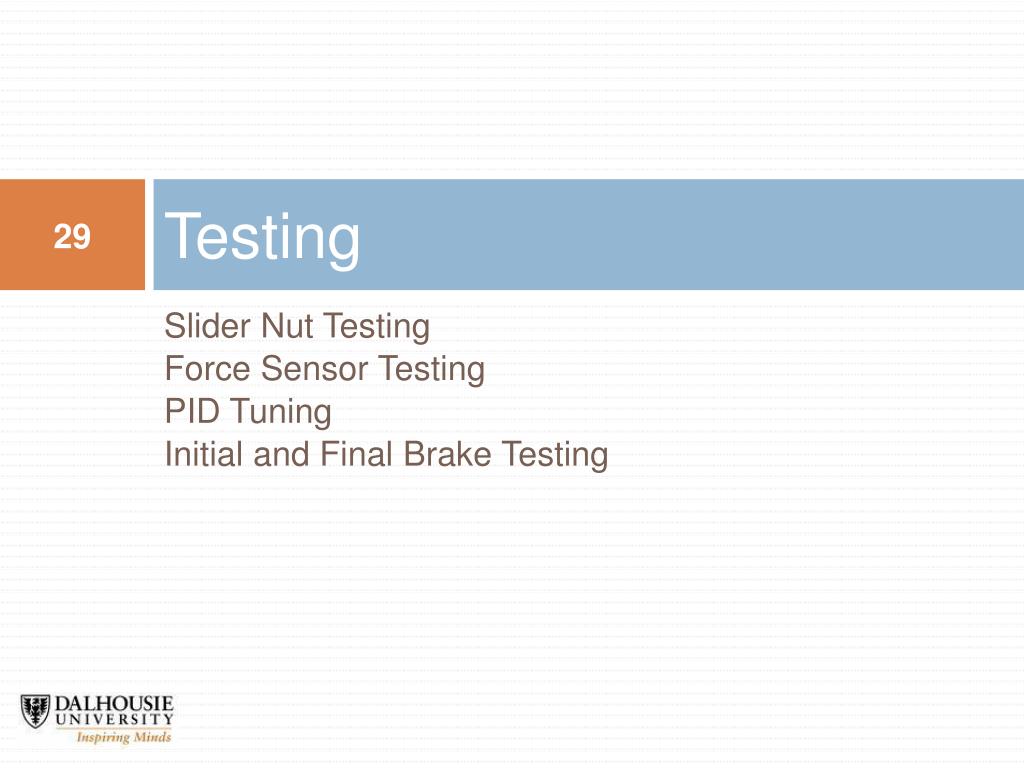 29

Testing

Slider Nut Testing
Force Sensor Testing
PID Tuning
Initial and Final Brake Testing

DALHOUSIE
UNIVERSITY
Inspiring Minds